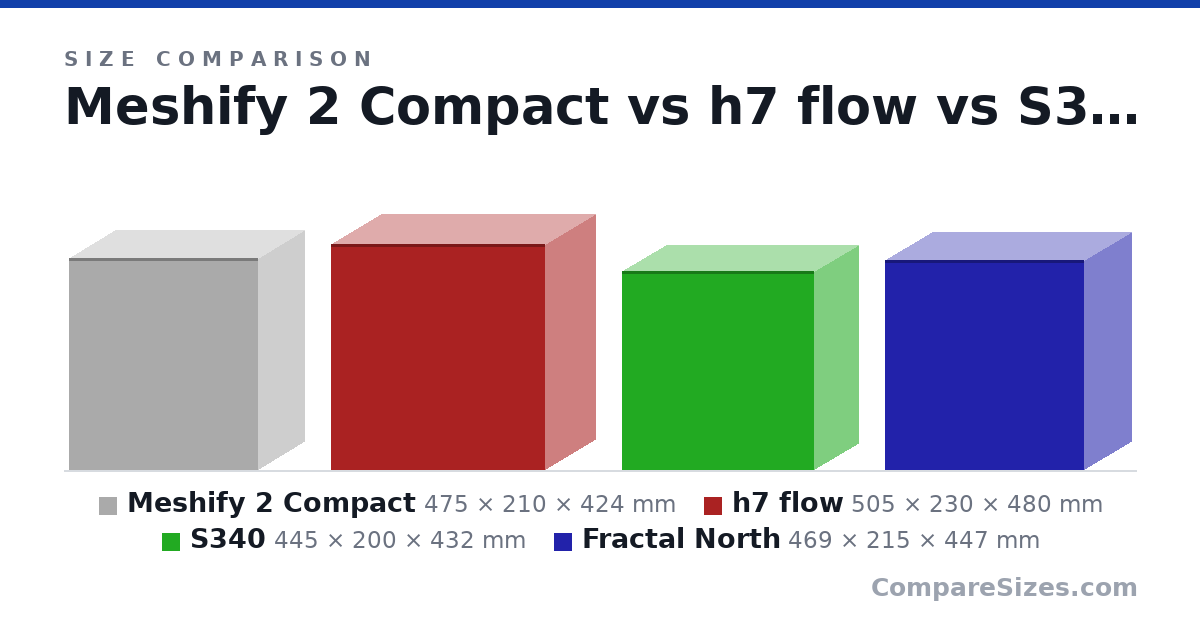 SIZE COMPARISON

Meshify 2 Compact vs h7 flow vs S3…

Meshify 2 Compact 475 × 210 × 424 mm h7 flow 505 × 230 × 480 mm
S340 445 × 200 × 432 mm Fractal North 469 × 215 × 447 mm

CompareSizes.com